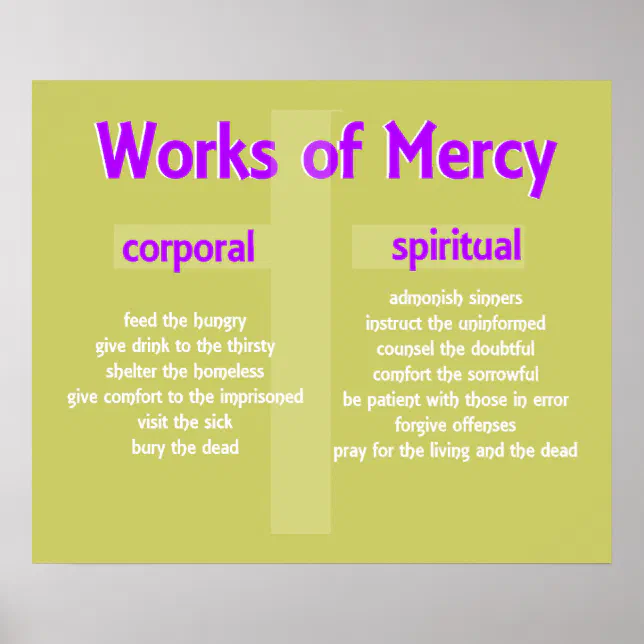 Works of Mercy

corporal

feed the hungry
give drink to the thirsty
shelter the homeless
give comfort to the imprisoned
visit the sick
bury the dead

spiritual

admonish sinners
instruct the uninformed
counsel the doubtful
comfort the sorrowful
be patient with those in error
forgive offenses
pray for the living and the dead